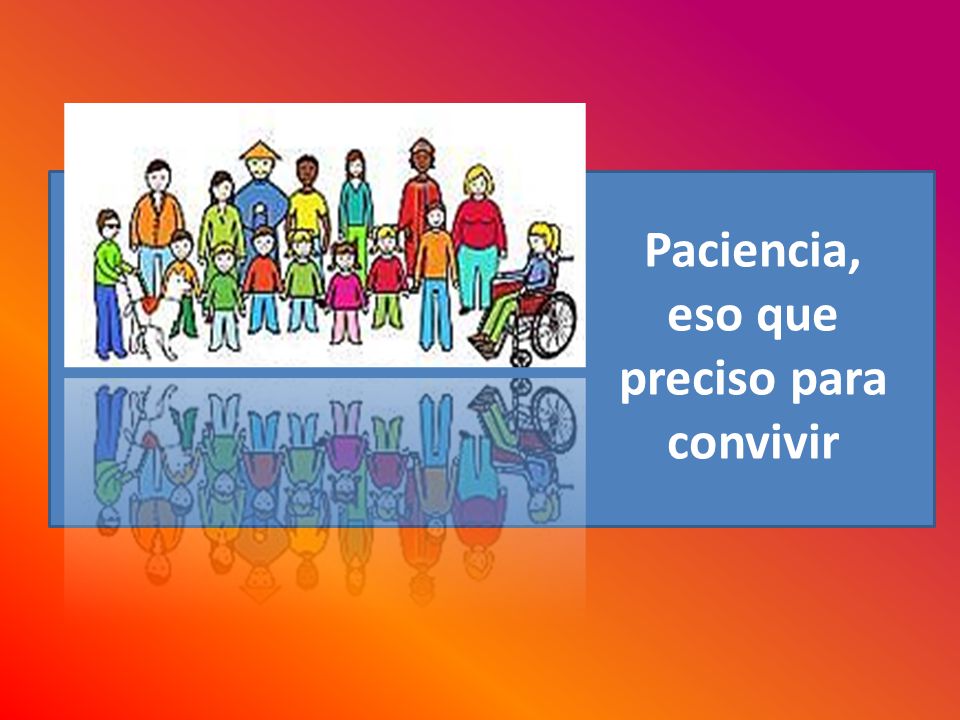 Paciencia, eso que preciso para convivir